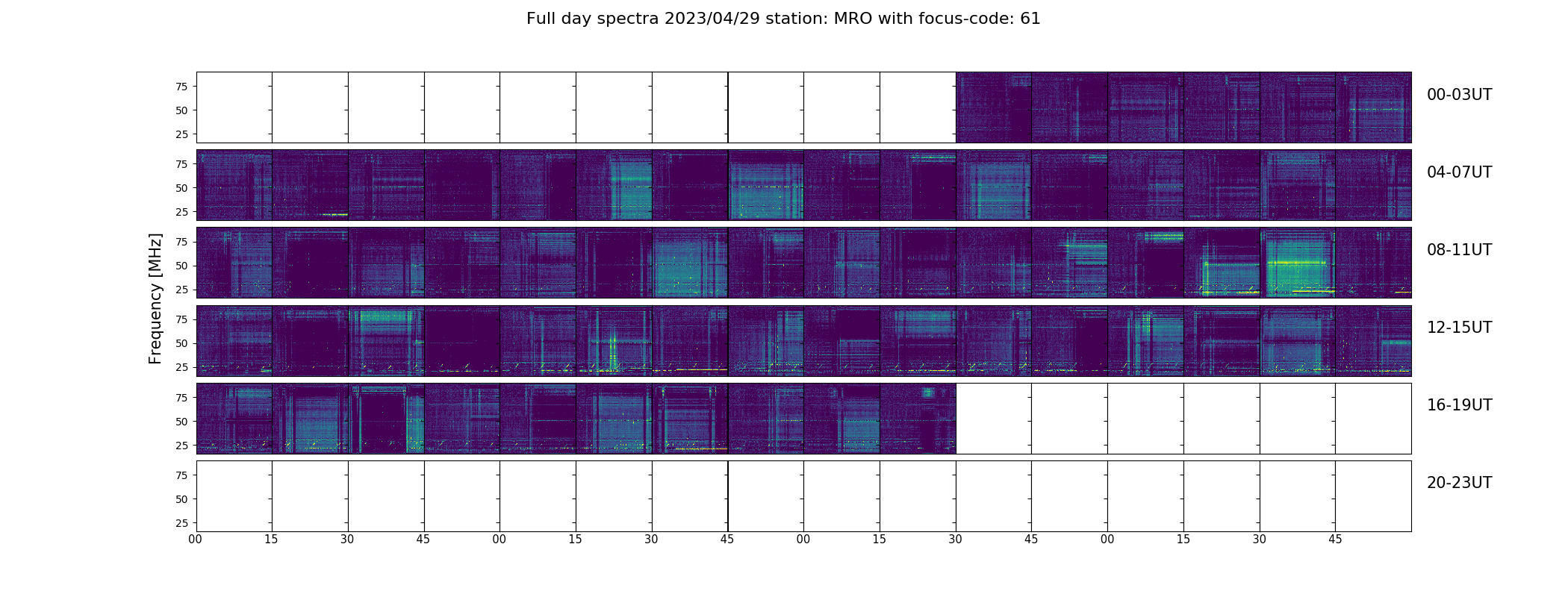 Full day spectra 2023/04/29 station: MRO with focus-code: 61

Frequency [MHz]

75
50
25
00-03UT

75
50
25
04-07UT

75
50
25
08-11UT

75
50
25
12-15UT

75
50
25
16-19UT

75
50
25
20-23UT

00 15 30 45 00 15 30 45 00 15 30 45 00 15 30 45